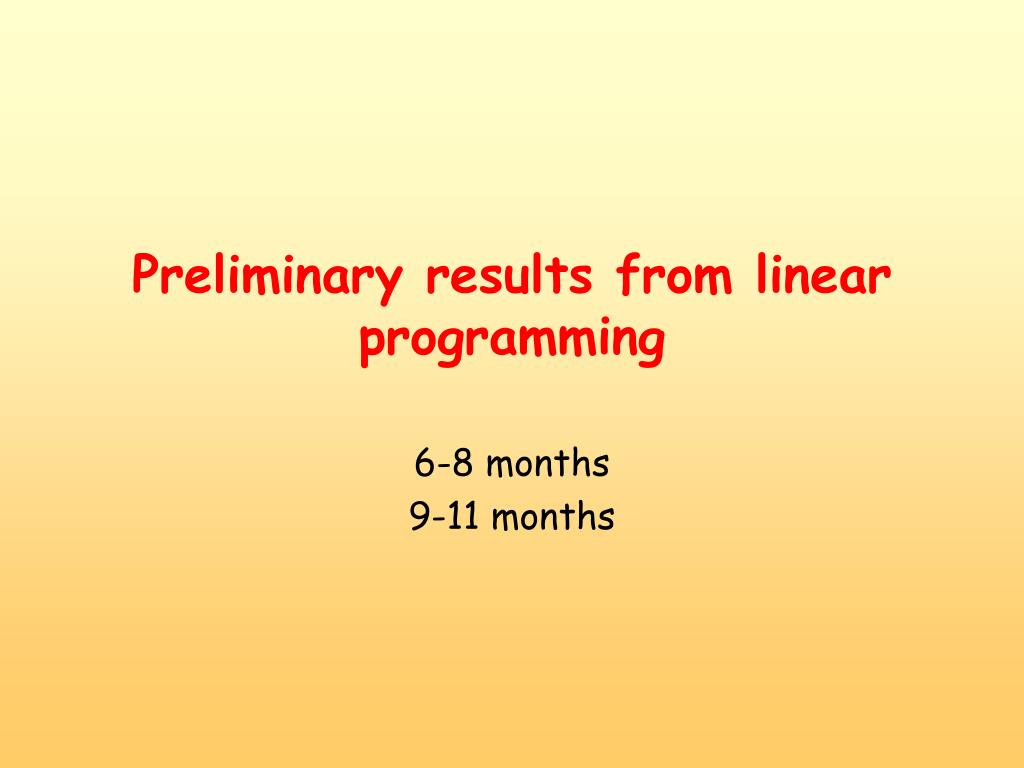 Preliminary results from linear programming

6-8 months
9-11 months